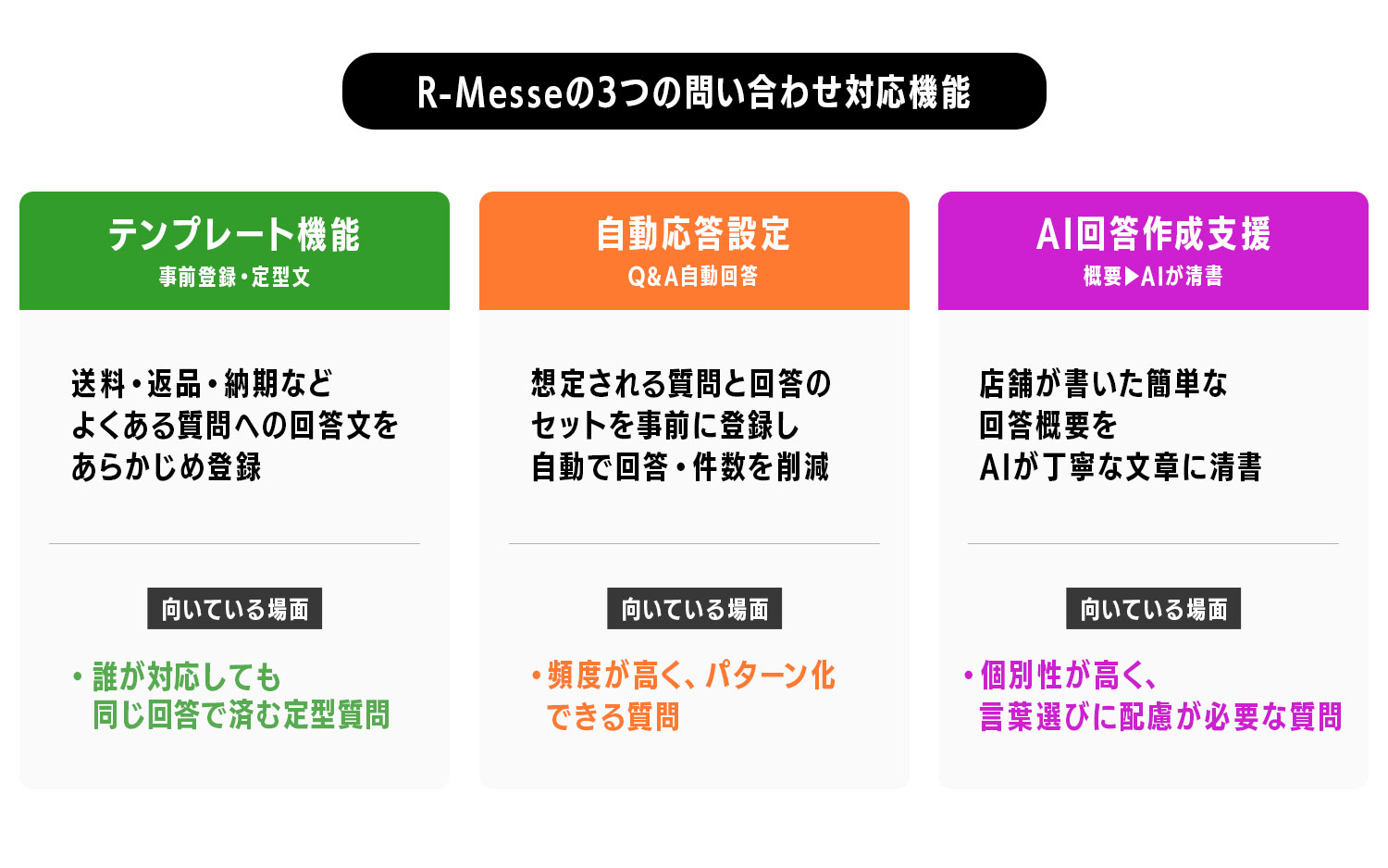 R-Messeの3つの問い合わせ対応機能

テンプレート機能
事前登録・定型文

送料・返品・納期など
よくある質問への回答文を
あらかじめ登録

向いている場面

・誰が対応しても
同じ回答で済む定型質問

自動応答設定
Q&A自動回答

想定される質問と回答の
セットを事前に登録し
自動で回答・件数を削減

向いている場面

・頻度が高く、パターン化
できる質問

AI回答作成支援
概要▶AIが清書

店舗が書いた簡単な
回答概要を
AIが丁寧な文章に清書

向いている場面

・個別性が高く、
言葉選びに配慮が必要な質問